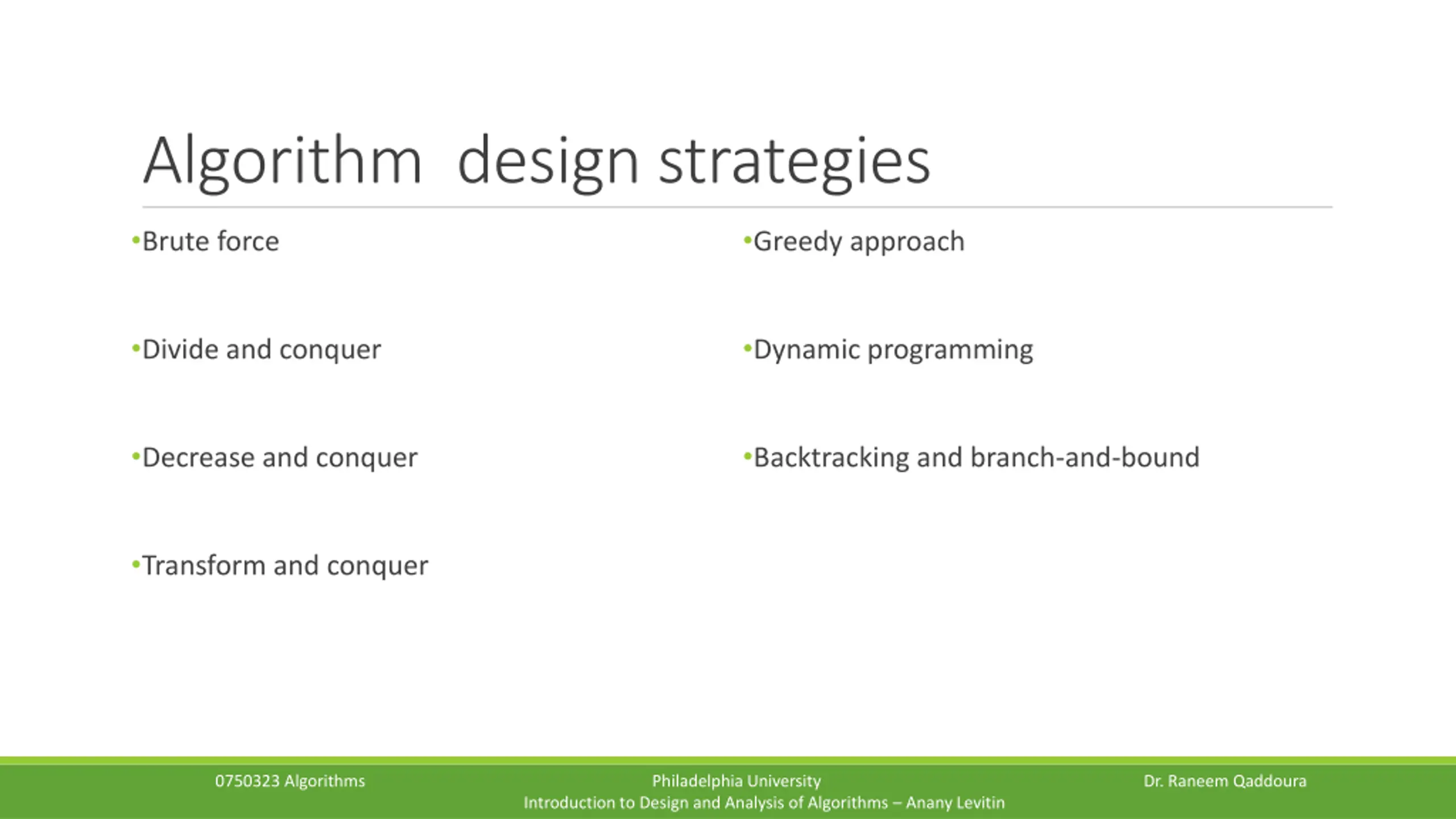 Algorithm design strategies

•Brute force

•Divide and conquer

•Decrease and conquer

•Transform and conquer

•Greedy approach

•Dynamic programming

•Backtracking and branch-and-bound

0750323 Algorithms

Philadelphia University
Introduction to Design and Analysis of Algorithms – Anany Levitin

Dr. Raneem Qaddoura